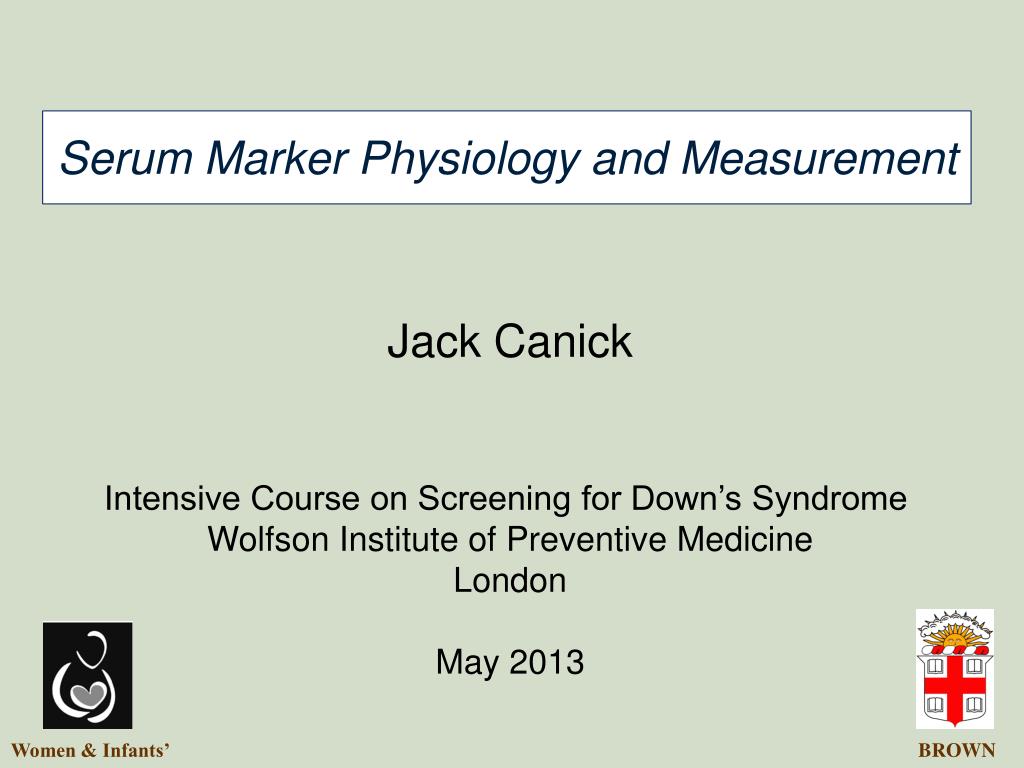 Serum Marker Physiology and Measurement

Jack Canick

Intensive Course on Screening for Down's Syndrome
Wolfson Institute of Preventive Medicine
London

May 2013

Women & Infants'

BROWN